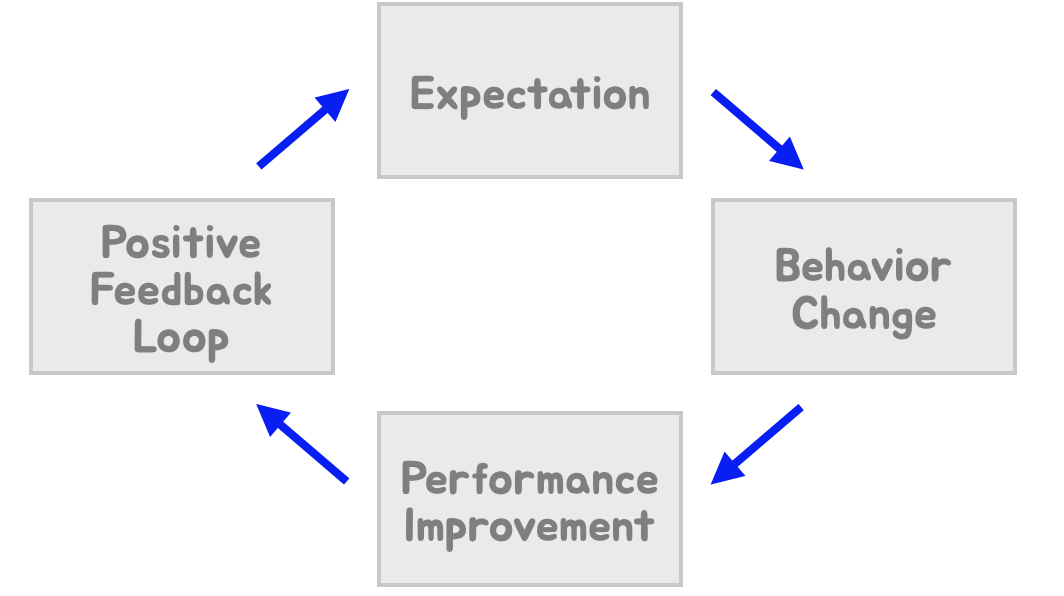 Expectation

Behavior Change

Performance Improvement

Positive Feedback Loop